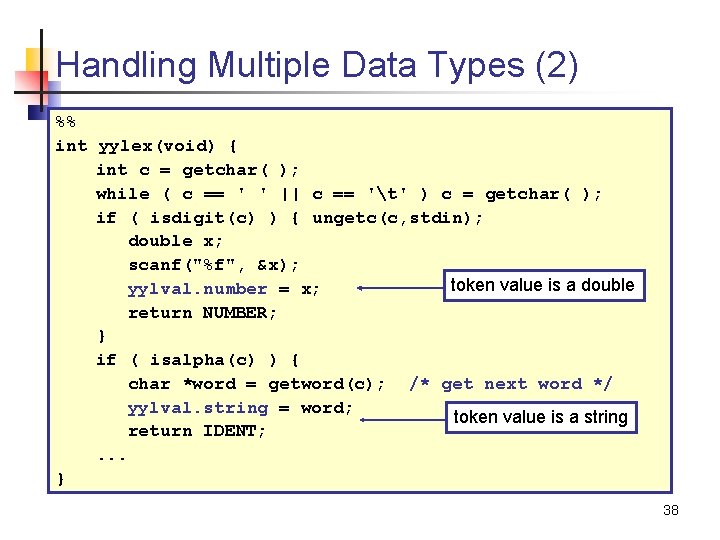 Handling Multiple Data Types (2)

%%
int yylex(void) {
    int c = getchar( );
    while ( c == ' ' || c == '\t' ) c = getchar( );
    if ( isdigit(c) ) { ungetc(c,stdin);
        double x;
        scanf("%f", &x);
        yylval.number = x;
        return NUMBER;
    }
    if ( isalpha(c) ) {
        char *word = getword(c); /* get next word */
        yylval.string = word;
        return IDENT;
    ...
}

token value is a double

token value is a string

38